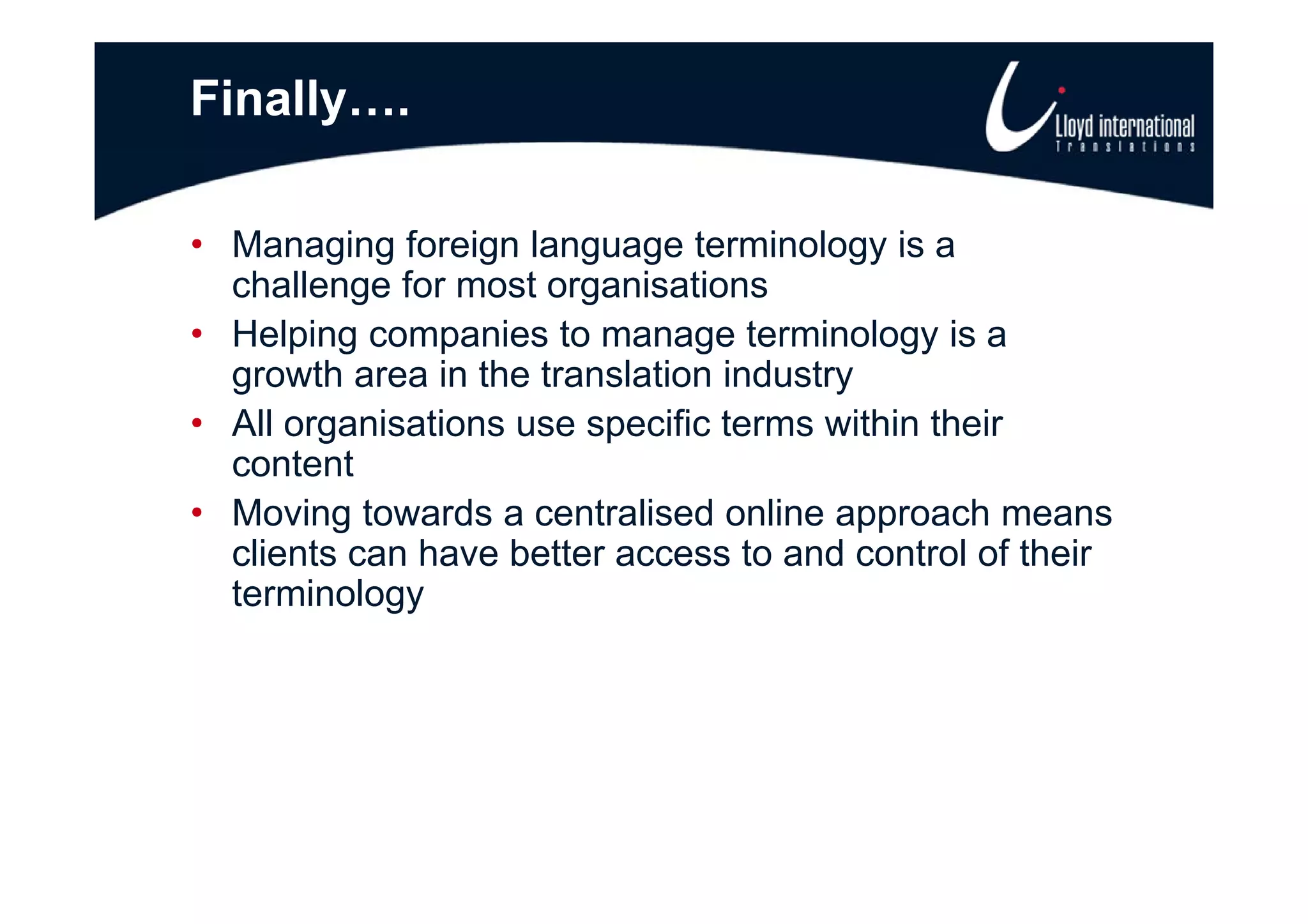 Finally….

Lloyd international
Translations

• Managing foreign language terminology is a challenge for most organisations
• Helping companies to manage terminology is a growth area in the translation industry
• All organisations use specific terms within their content
• Moving towards a centralised online approach means clients can have better access to and control of their terminology